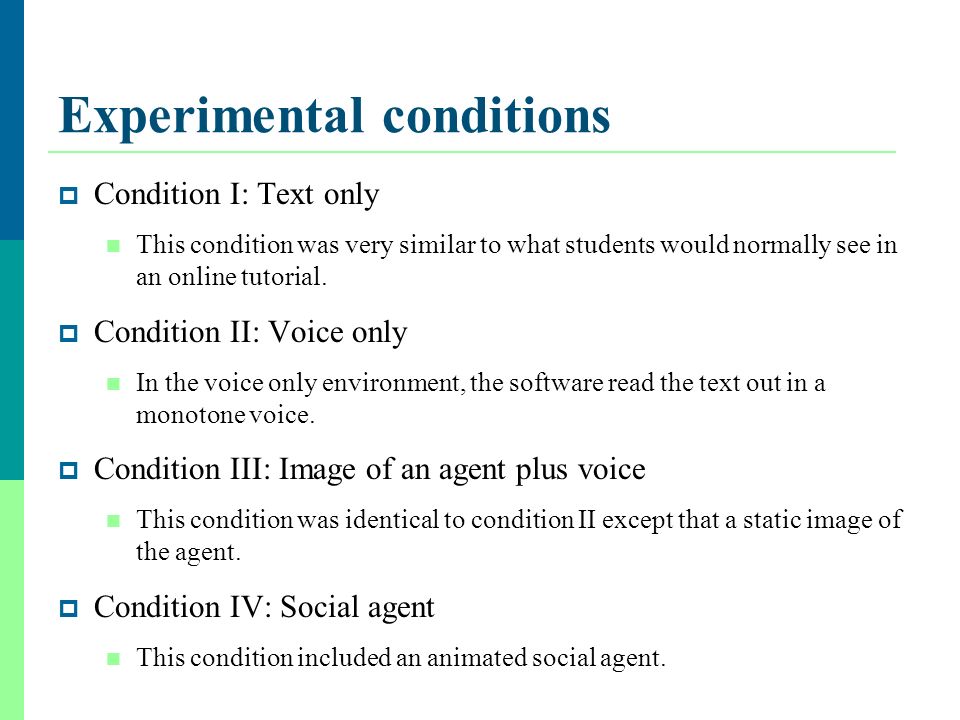 Experimental conditions

Condition I: Text only

This condition was very similar to what students would normally see in an online tutorial.

Condition II: Voice only

In the voice only environment, the software read the text out in a monotone voice.

Condition III: Image of an agent plus voice

This condition was identical to condition II except that a static image of the agent.

Condition IV: Social agent

This condition included an animated social agent.